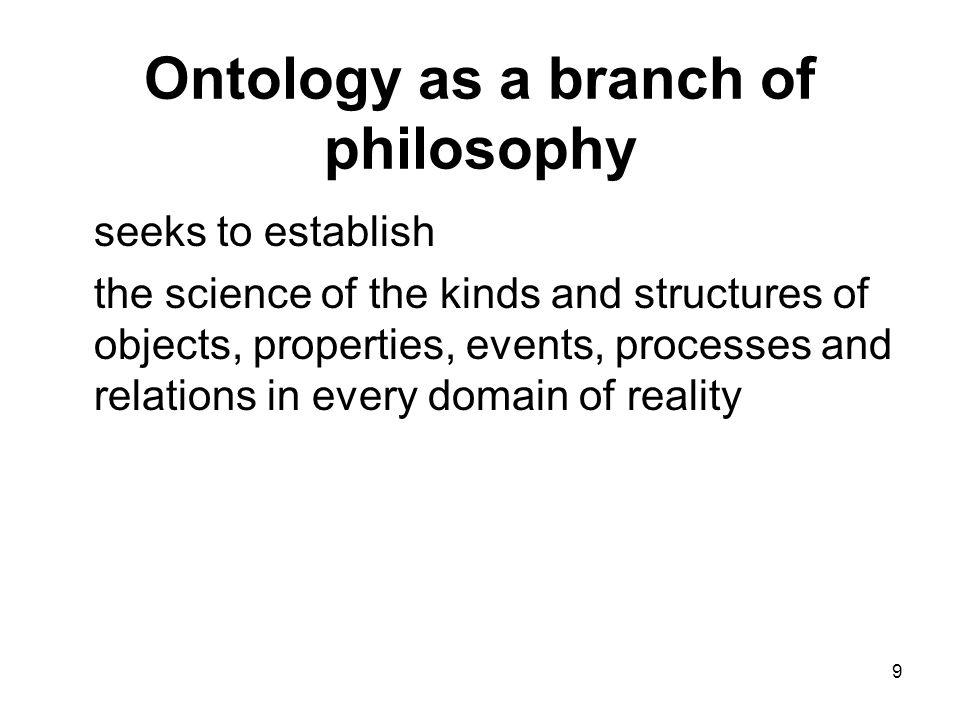 Ontology as a branch of philosophy

seeks to establish

the science of the kinds and structures of objects, properties, events, processes and relations in every domain of reality

9